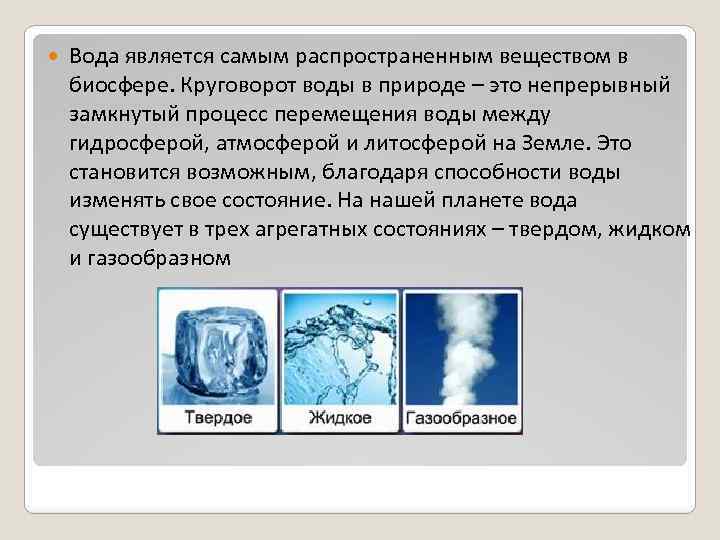 Вода является самым распространенным веществом в биосфере. Круговорот воды в природе – это непрерывный замкнутый процесс перемещения воды между гидросферой, атмосферой и литосферой на Земле. Это становится возможным, благодаря способности воды изменять свое состояние. На нашей планете вода существует в трех агрегатных состояниях – твердом, жидком и газообразном

Твердое

Жидкое

Газообразное